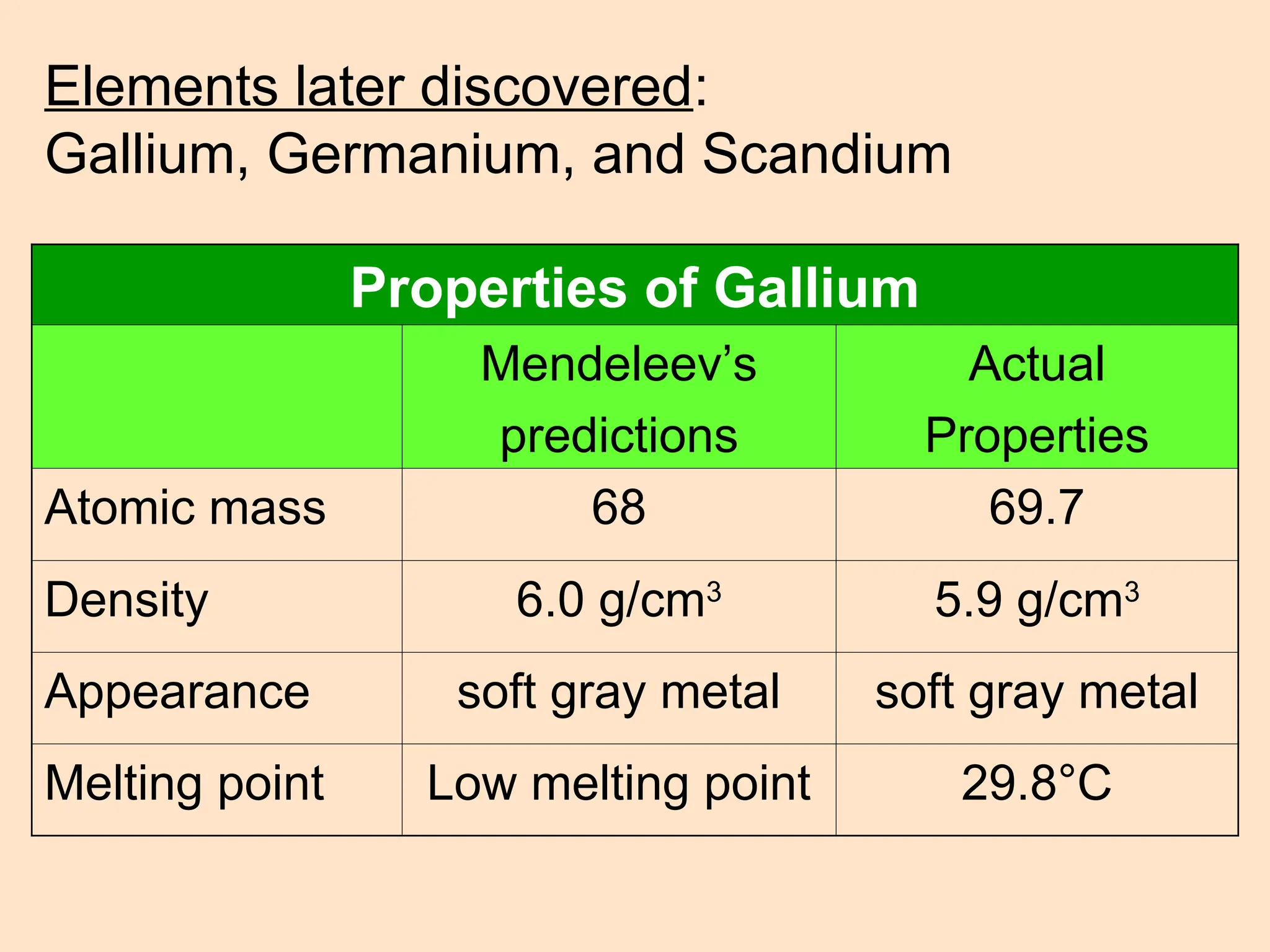 Elements later discovered:
Gallium, Germanium, and Scandium

Properties of Gallium

| | Mendeleev's predictions | Actual Properties |
|---|---|---|
| Atomic mass | 68 | 69.7 |
| Density | 6.0 g/cm$^3$ | 5.9 g/cm$^3$ |
| Appearance | soft gray metal | soft gray metal |
| Melting point | Low melting point | 29.8°C |